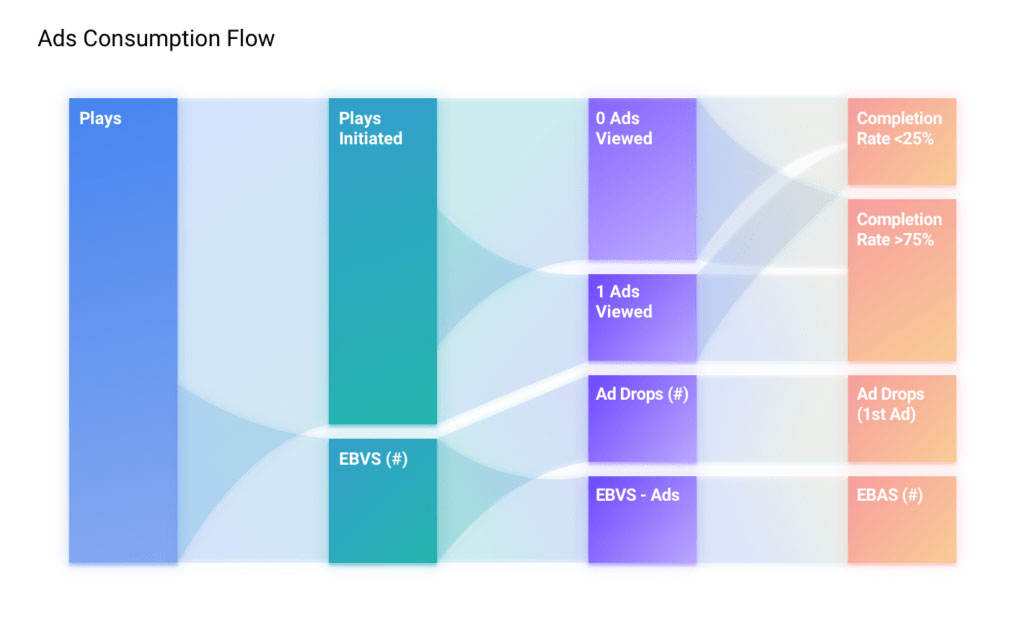 Ads Consumption Flow

Plays

Plays Initiated

EBVS (#)

0 Ads Viewed

1 Ads Viewed

Ad Drops (#)

EBVS - Ads

Completion Rate <25%

Completion Rate >75%

Ad Drops (1st Ad)

EBAS (#)